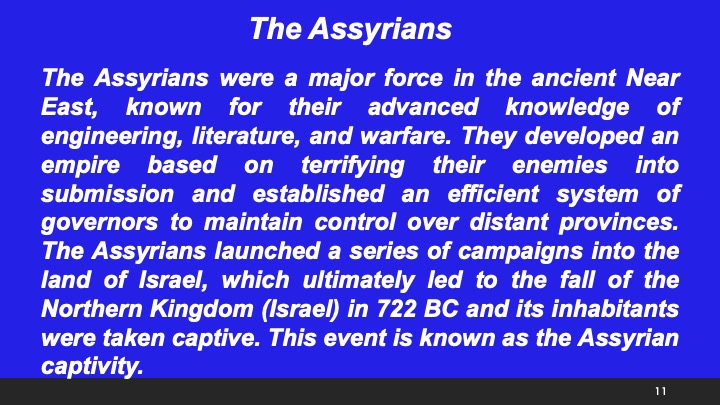 The Assyrians

The Assyrians were a major force in the ancient Near East, known for their advanced knowledge of engineering, literature, and warfare. They developed an empire based on terrifying their enemies into submission and established an efficient system of governors to maintain control over distant provinces. The Assyrians launched a series of campaigns into the land of Israel, which ultimately led to the fall of the Northern Kingdom (Israel) in 722 BC and its inhabitants were taken captive. This event is known as the Assyrian captivity.

11